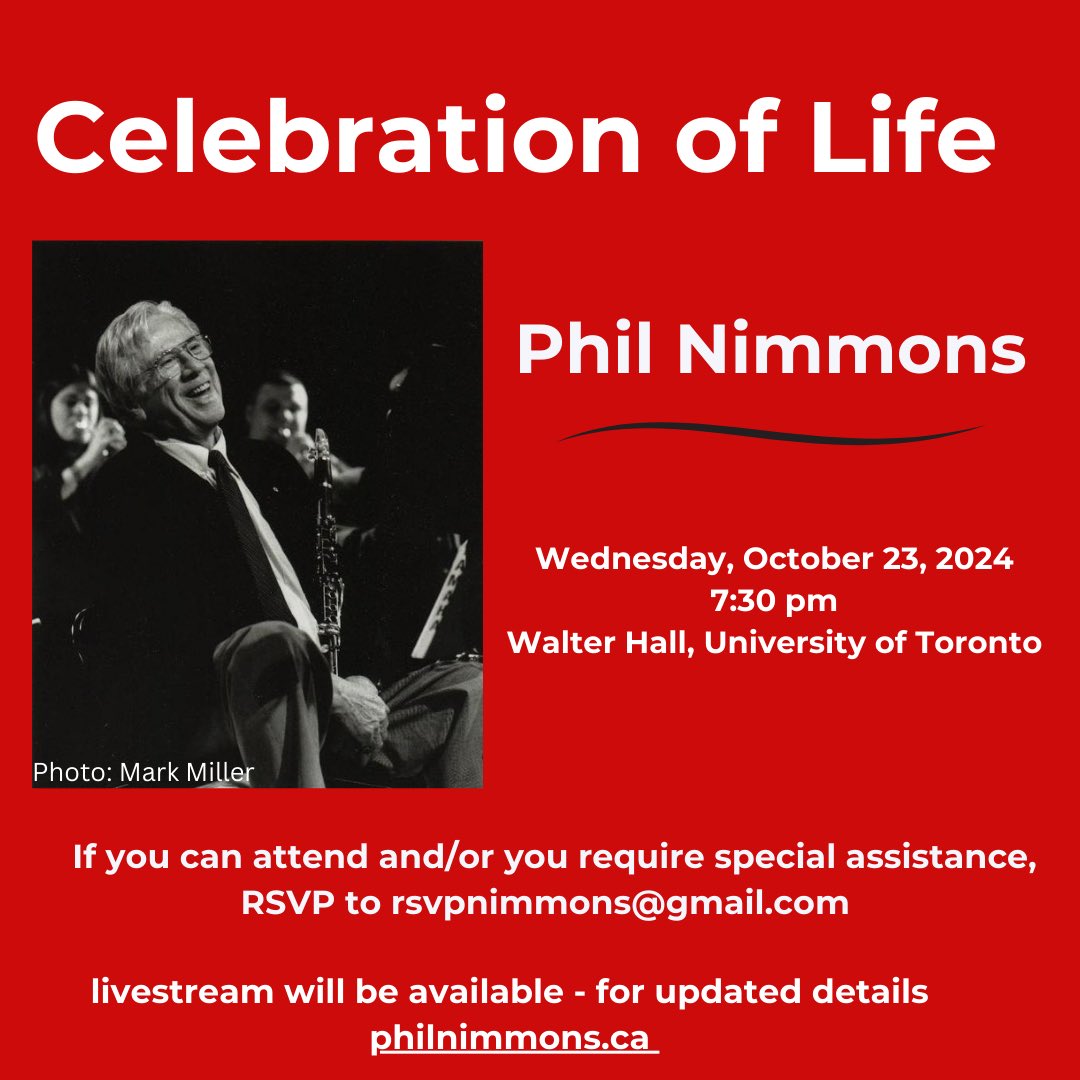 Celebration of Life

Photo: Mark Miller

Phil Nimmons

Wednesday, October 23, 2024
7:30 pm
Walter Hall, University of Toronto

If you can attend and/or you require special assistance, RSVP to rsvpnimmons@gmail.com

livestream will be available - for updated details philnimmons.ca